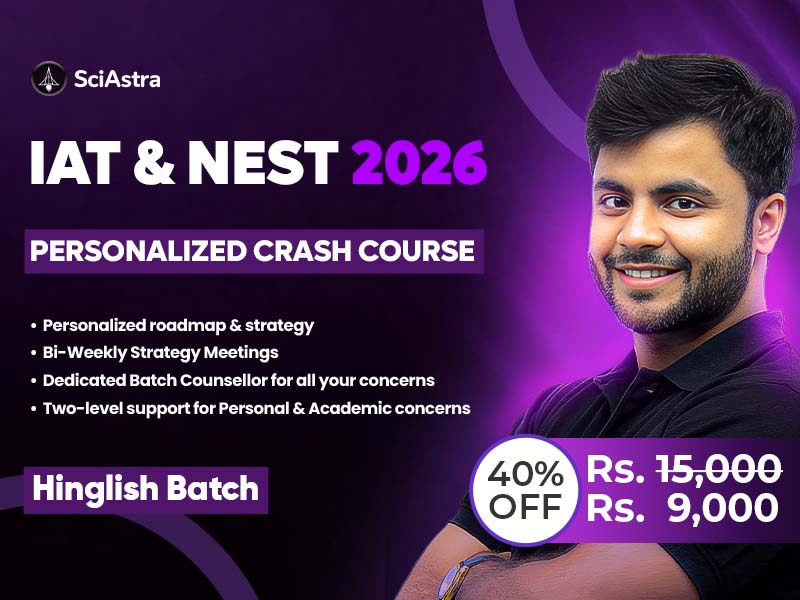 SciAstra

IAT & NEST 2026

PERSONALIZED CRASH COURSE

• Personalized roadmap & strategy
• Bi-Weekly Strategy Meetings
• Dedicated Batch Counsellor for all your concerns
• Two-level support for Personal & Academic concerns

Hinglish Batch

40% OFF

Rs. 15,000
Rs. 9,000